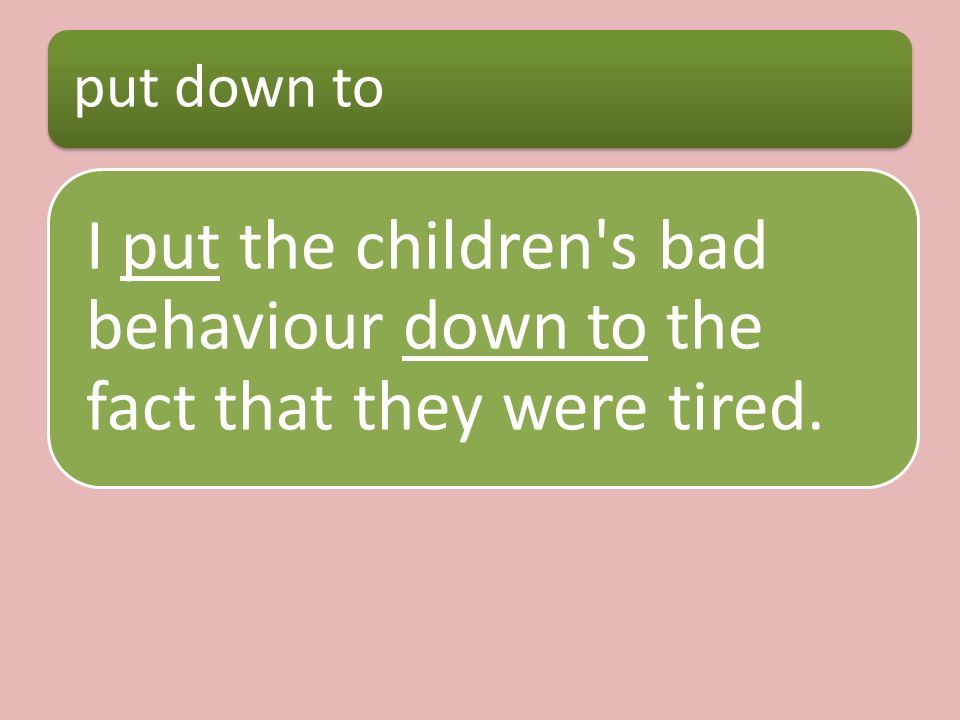 put down to

I put the children's bad behaviour down to the fact that they were tired.